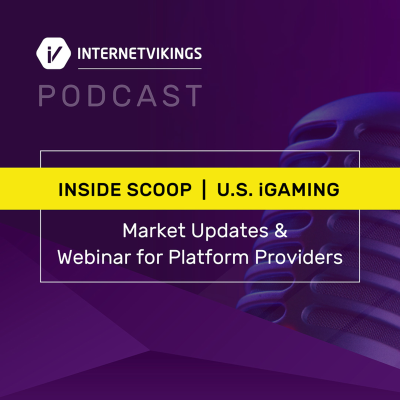 iV INTERNETVIKINGS

PODCAST

INSIDE SCOOP | U.S. iGAMING

Market Updates &
Webinar for Platform Providers